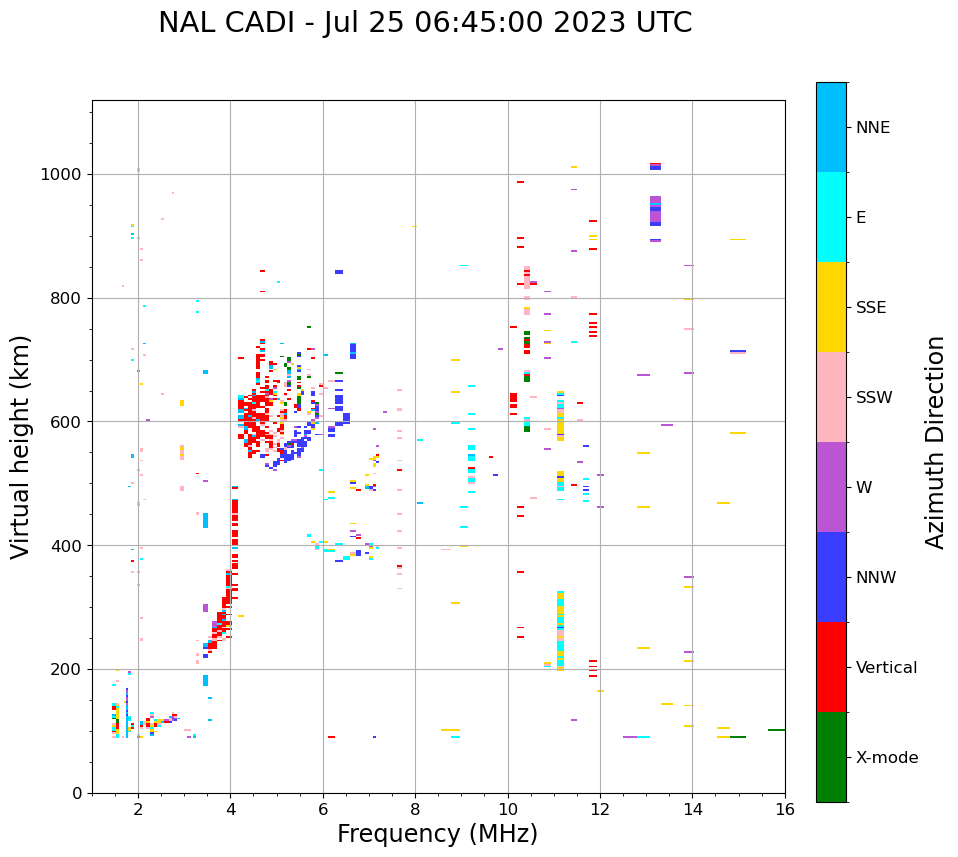 NAL CADI - Jul 25 06:45:00 2023 UTC

Virtual height (km)

1000
800
600
400
200
0

2
4
6
8
10
12
14
16

Frequency (MHz)

NNE
E
SSE
SSW
W
NNW
Vertical
X-mode

Azimuth Direction